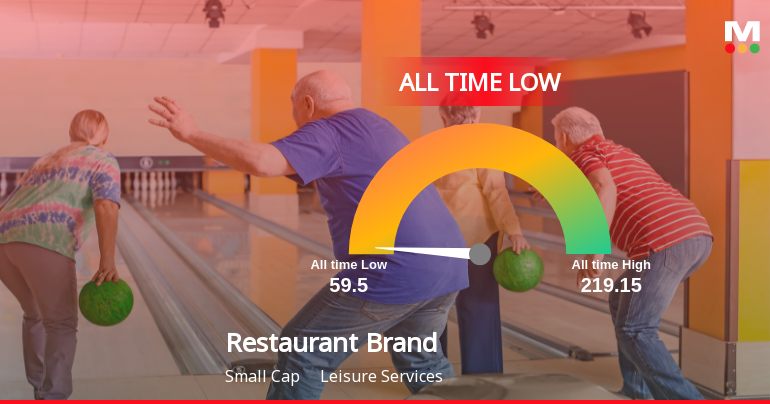 M

ALL TIME LOW

All time Low
59.5

All time High
219.15

Restaurant Brand

Small Cap Leisure Services